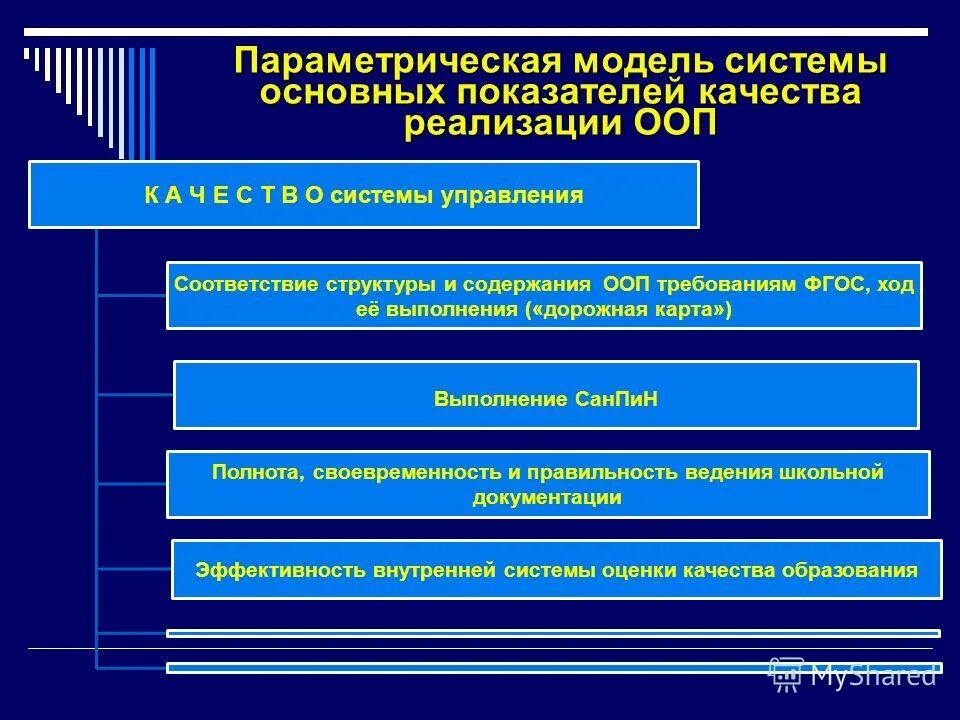 Параметрическая модель системы основных показателей качества реализации ООП

К А Ч Е С Т В О системы управления

Соответствие структуры и содержания ООП требованиям ФГОС, ход её выполнения («дорожная карта»)

Выполнение СанПиН

Полнота, своевременность и правильность ведения школьной документации

Эффективность внутренней системы оценки качества образования

MyShared